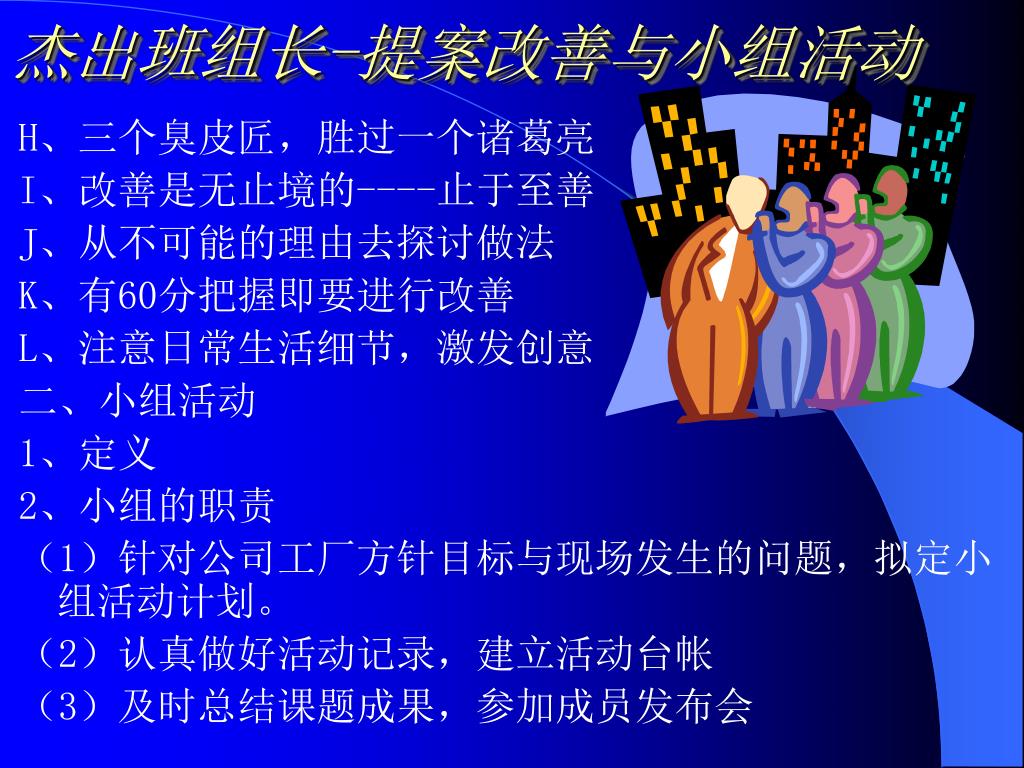 杰出班组长-提案改善与小组活动

H、三个臭皮匠，胜过一个诸葛亮

I、改善是无止境的----止于至善

J、从不可能的理由去探讨做法

K、有60分把握即要进行改善

L、注意日常生活细节，激发创意

二、小组活动

1、定义

2、小组的职责

（1）针对公司工厂方针目标与现场发生的问题，拟定小组活动计划。

（2）认真做好活动记录，建立活动台帐

（3）及时总结课题成果，参加成员发布会